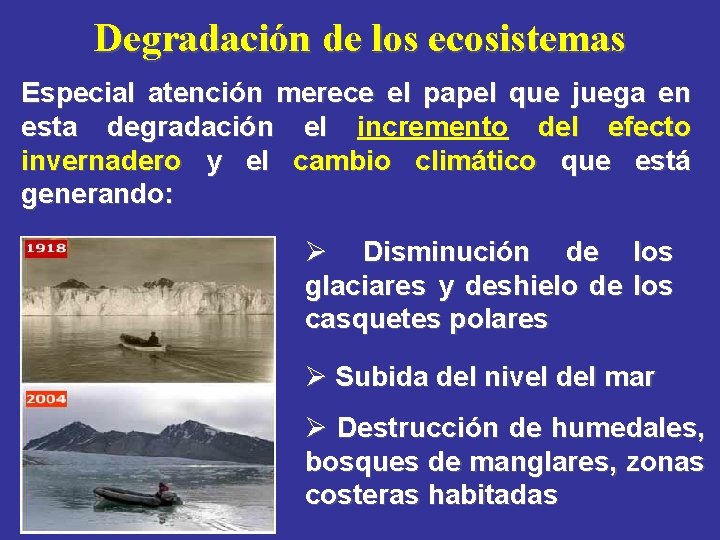 Degradación de los ecosistemas

Especial atención merece el papel que juega en esta degradación el incremento del efecto invernadero y el cambio climático que está generando:

1918

2004

➢ Disminución de los glaciares y deshielo de los casquetes polares

➢ Subida del nivel del mar

➢ Destrucción de humedales, bosques de manglares, zonas costeras habitadas